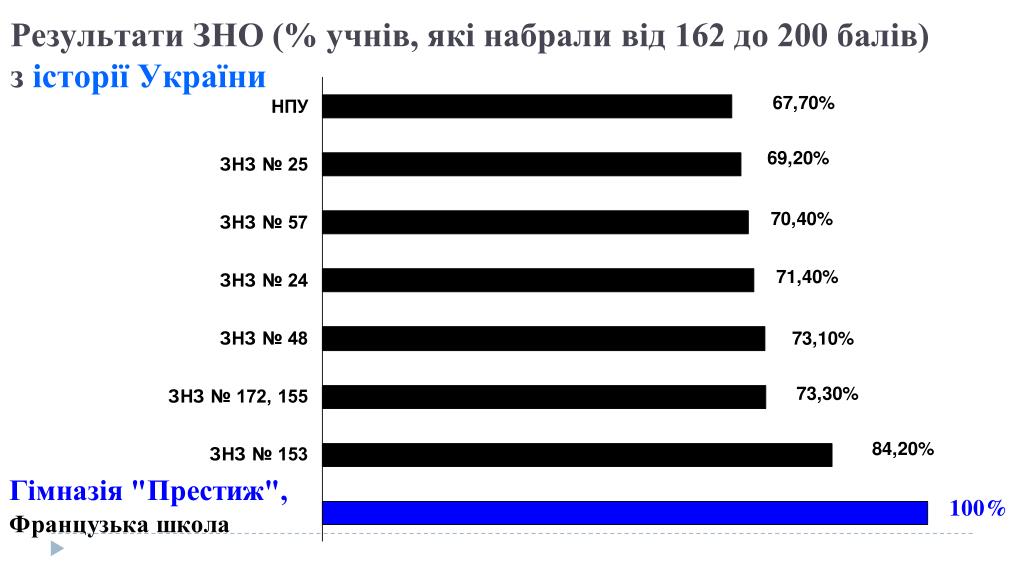 Результати ЗНО (% учнів, які набрали від 162 до 200 балів) з історії України

НПУ 67,70%

ЗНЗ № 25 69,20%

ЗНЗ № 57 70,40%

ЗНЗ № 24 71,40%

ЗНЗ № 48 73,10%

ЗНЗ № 172, 155 73,30%

ЗНЗ № 153 84,20%

Гімназія "Престиж", Французька школа 100%